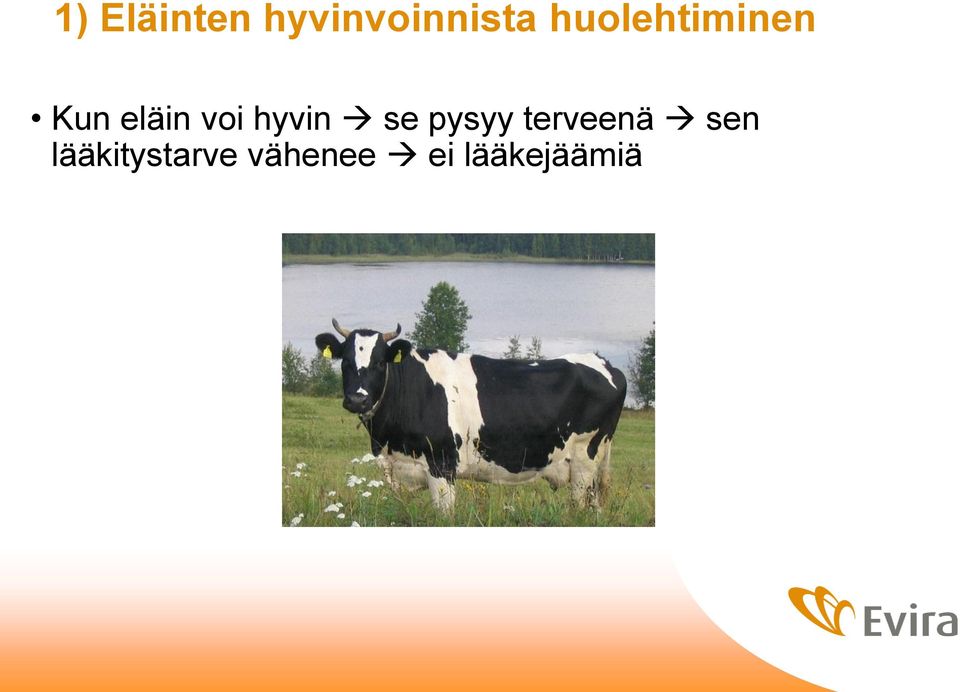 1) Eläinten hyvinvoinnista huolehtiminen

• Kun eläin voi hyvin → se pysyy terveenä → sen lääkitystarve vähenee → ei lääkejäämiä

Evira